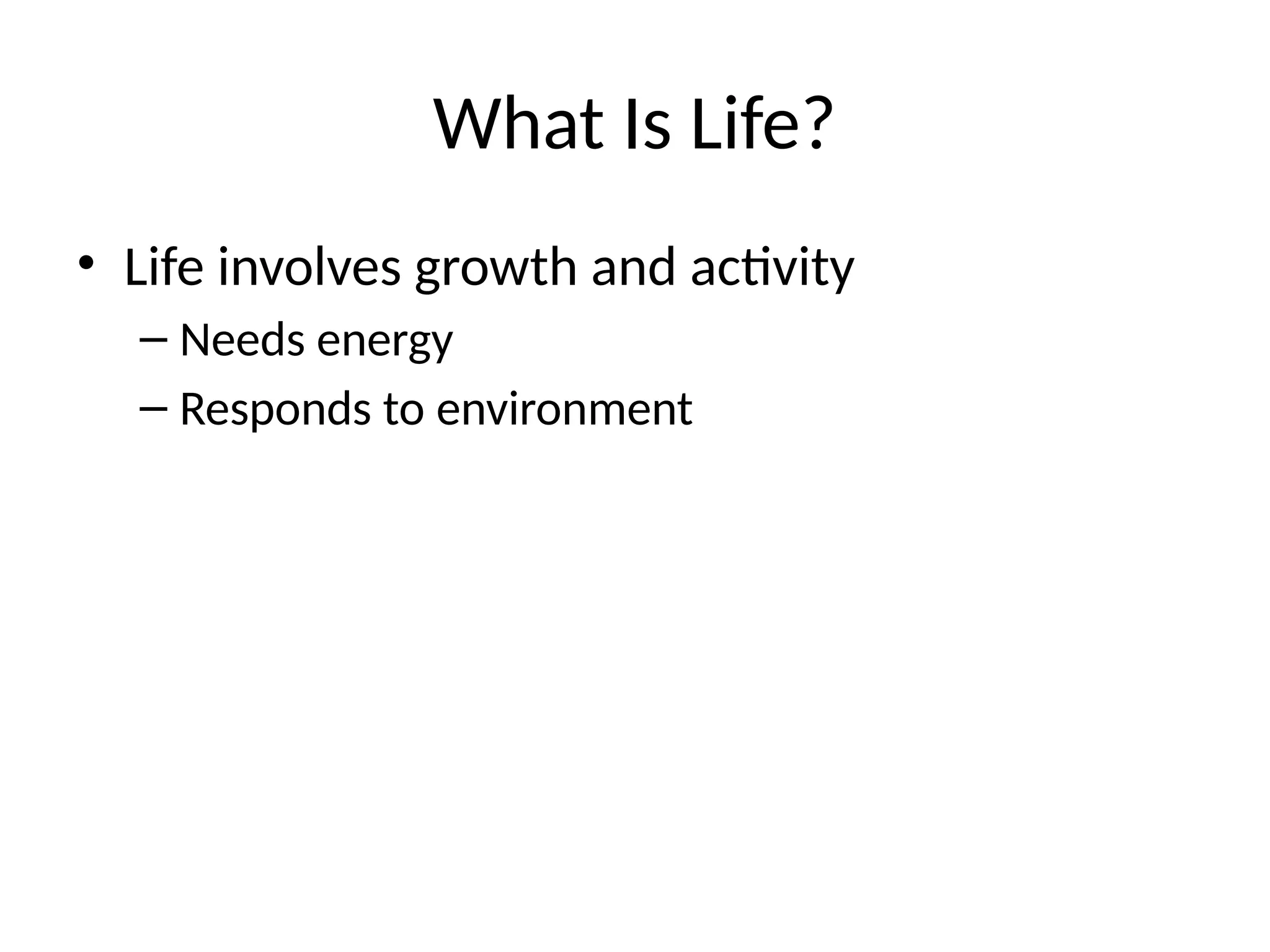 What Is Life?

• Life involves growth and activity
– Needs energy
– Responds to environment